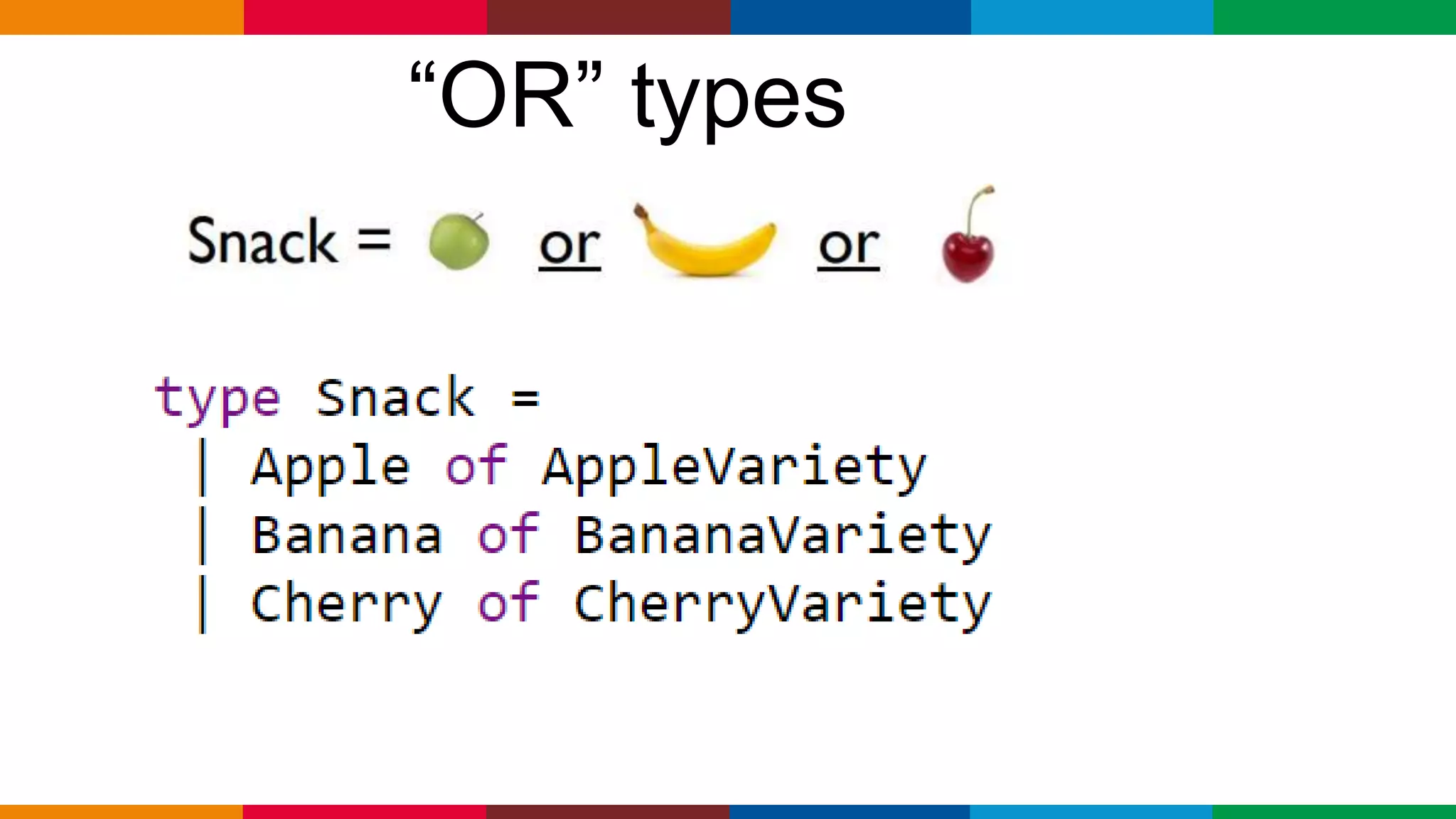 “OR” types

Snack = or or

type Snack =
| Apple of AppleVariety
| Banana of BananaVariety
| Cherry of CherryVariety